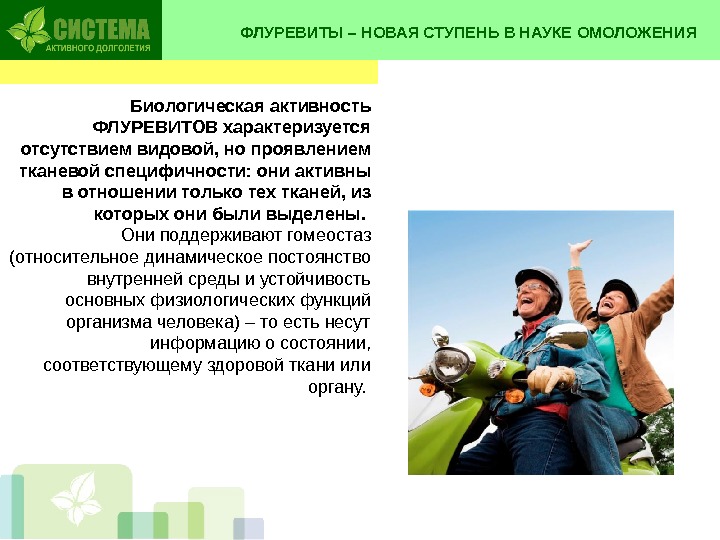 СИСТЕМА
АКТИВНОГО ДОЛГОЛЕТИЯ

ФЛУРЕВИТЫ – НОВАЯ СТУПЕНЬ В НАУКЕ ОМОЛОЖЕНИЯ

Биологическая активность ФЛУРЕВИТОВ характеризуется отсутствием видовой, но проявлением тканевой специфичности: они активны в отношении только тех тканей, из которых они были выделены.

Они поддерживают гомеостаз (относительное динамическое постоянство внутренней среды и устойчивость основных физиологических функций организма человека) – то есть несут информацию о состоянии, соответствующему здоровой ткани или органу.